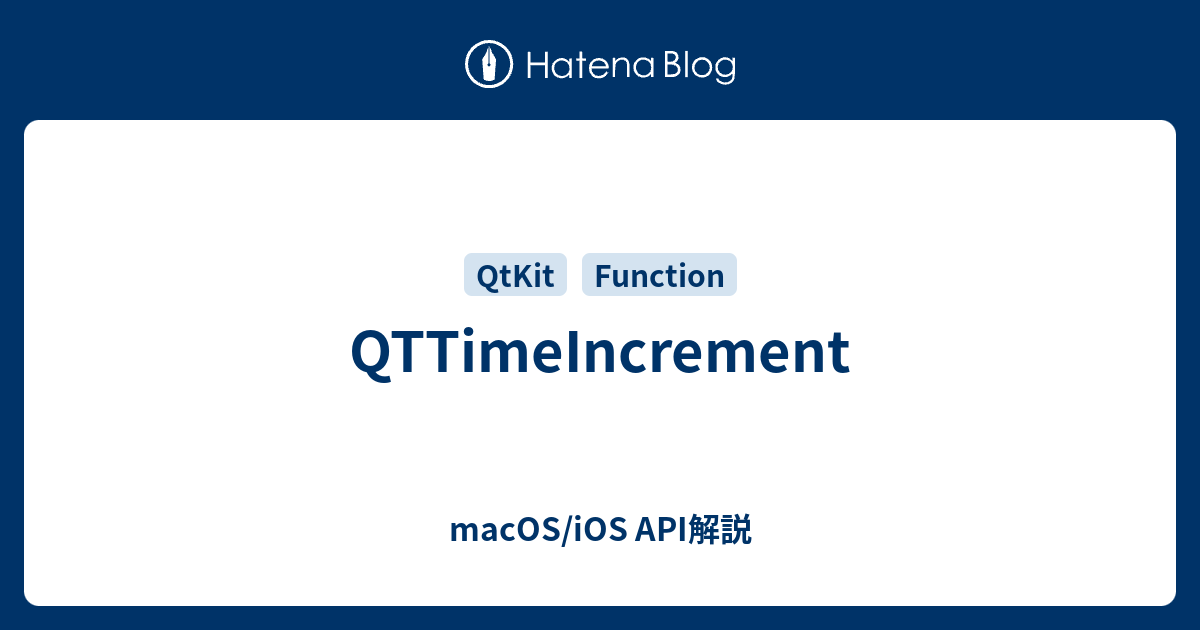 Hatena Blog

QtKit Function

QTTimeIncrement

macOS/iOS API解説